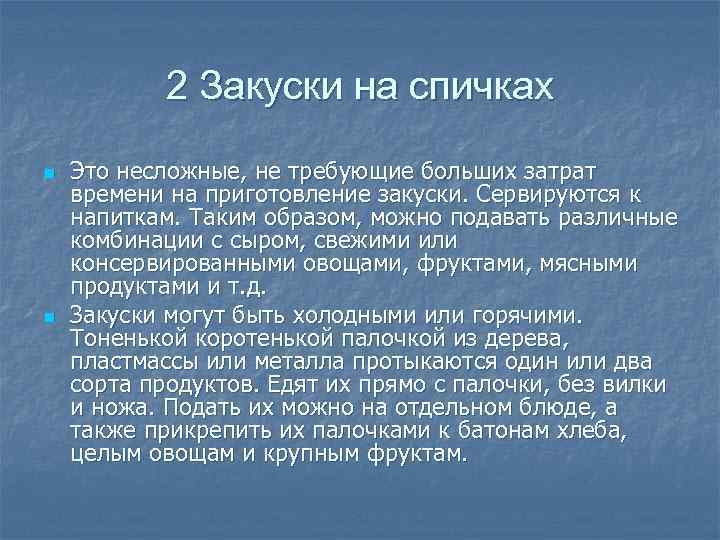 2 Закуски на спичках

Это несложные, не требующие больших затрат времени на приготовление закуски. Сервируются к напиткам. Таким образом, можно подавать различные комбинации с сыром, свежими или консервированными овощами, фруктами, мясными продуктами и т.д.

Закуски могут быть холодными или горячими. Тоненькой коротенькой палочкой из дерева, пластмассы или металла протыкаются один или два сорта продуктов. Едят их прямо с палочки, без вилки и ножа. Подать их можно на отдельном блюде, а также прикрепить их палочками к батонам хлеба, целым овощам и крупным фруктам.